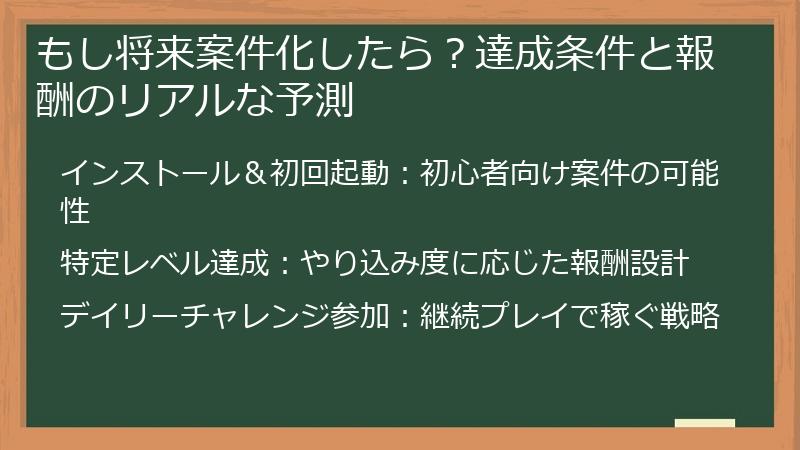 もし将来案件化したら？達成条件と報酬のリアルな予測

インストール＆初回起動：初心者向け案件の可能性

特定レベル達成：やり込み度に応じた報酬設計

デイリーチャレンジ参加：継続プレイで稼ぐ戦略